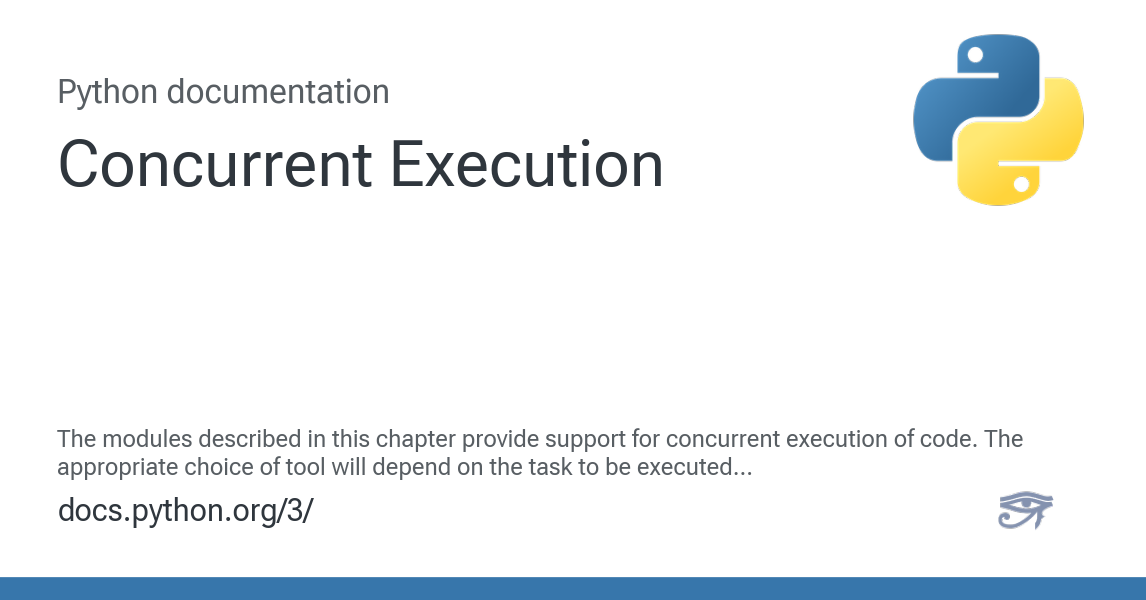 Python documentation

Concurrent Execution

The modules described in this chapter provide support for concurrent execution of code. The appropriate choice of tool will depend on the task to be executed...

docs.python.org/3/